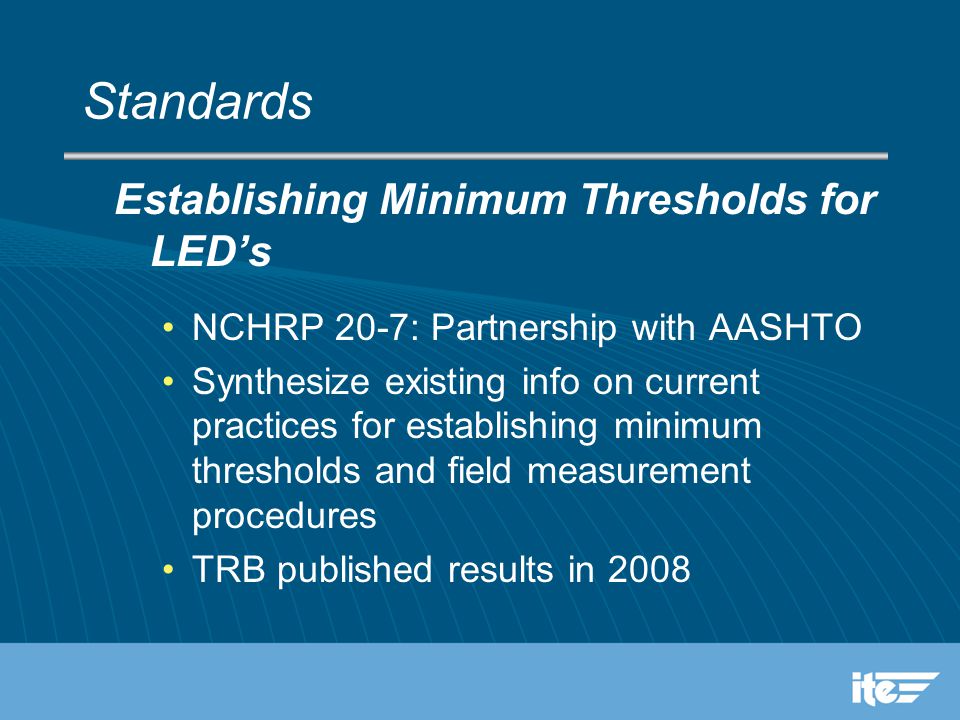 Standards

Establishing Minimum Thresholds for LED’s

• NCHRP 20-7: Partnership with AASHTO
• Synthesize existing info on current practices for establishing minimum thresholds and field measurement procedures
• TRB published results in 2008

ite